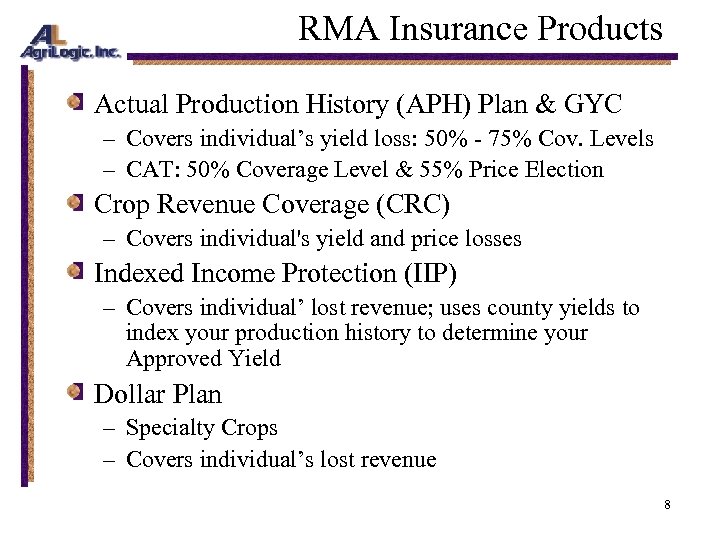 AL
AgriLogic, Inc.

RMA Insurance Products

Actual Production History (APH) Plan & GYC
– Covers individual’s yield loss: 50% - 75% Cov. Levels
– CAT: 50% Coverage Level & 55% Price Election

Crop Revenue Coverage (CRC)
– Covers individual's yield and price losses

Indexed Income Protection (IIP)
– Covers individual’ lost revenue; uses county yields to index your production history to determine your Approved Yield

Dollar Plan
– Specialty Crops
– Covers individual’s lost revenue

8